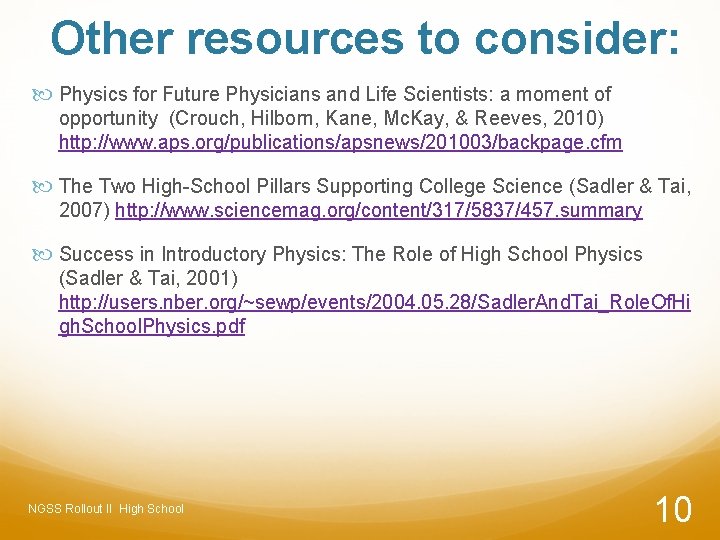 Other resources to consider:

Physics for Future Physicians and Life Scientists: a moment of opportunity (Crouch, Hilborn, Kane, McKay, & Reeves, 2010) http://www.aps.org/publications/apsnews/201003/backpage.cfm

The Two High-School Pillars Supporting College Science (Sadler & Tai, 2007) http://www.sciencemag.org/content/317/5837/457.summary

Success in Introductory Physics: The Role of High School Physics (Sadler & Tai, 2001) http://users.nber.org/~sewp/events/2004.05.28/SadlerAndTai_RoleOfHighSchoolPhysics.pdf

NGSS Rollout II High School

10